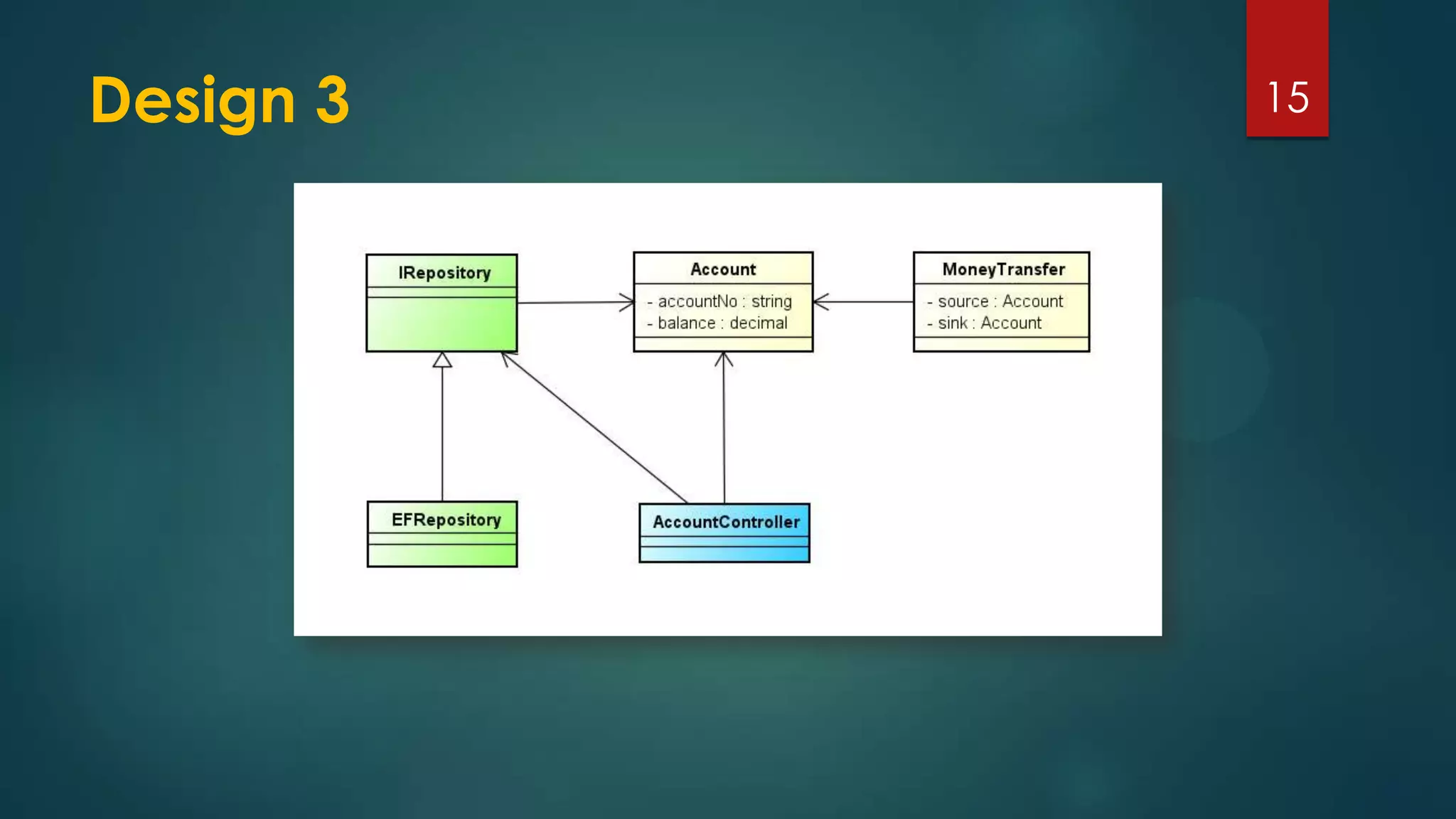 Design 3

15

IRepository

Account
- accountNo : string
- balance : decimal

MoneyTransfer
- source : Account
- sink : Account

EFRepository

AccountController